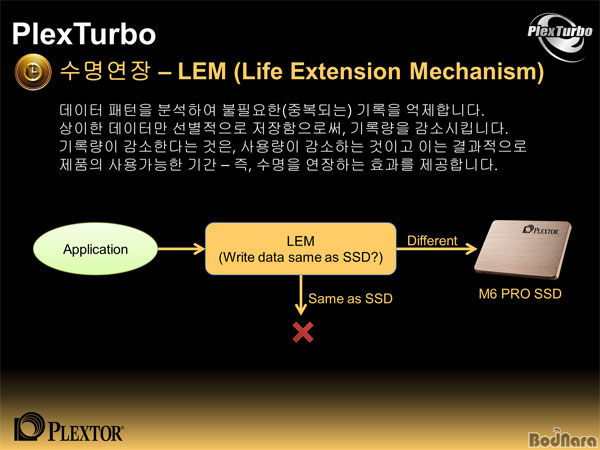 PlexTurbo

PlexTurbo

수명연장 – LEM (Life Extension Mechanism)

데이터 패턴을 분석하여 불필요한(중복되는) 기록을 억제합니다. 상이한 데이터만 선별적으로 저장함으로써, 기록량을 감소시킵니다. 기록량이 감소한다는 것은, 사용량이 감소하는 것이고 이는 결과적으로 제품의 사용가능한 기간 – 즉, 수명을 연장하는 효과를 제공합니다.

Application

LEM (Write data same as SSD?)

Different

PLEXTOR

M6 PRO SSD

Same as SSD

PLEXTOR

BodNara